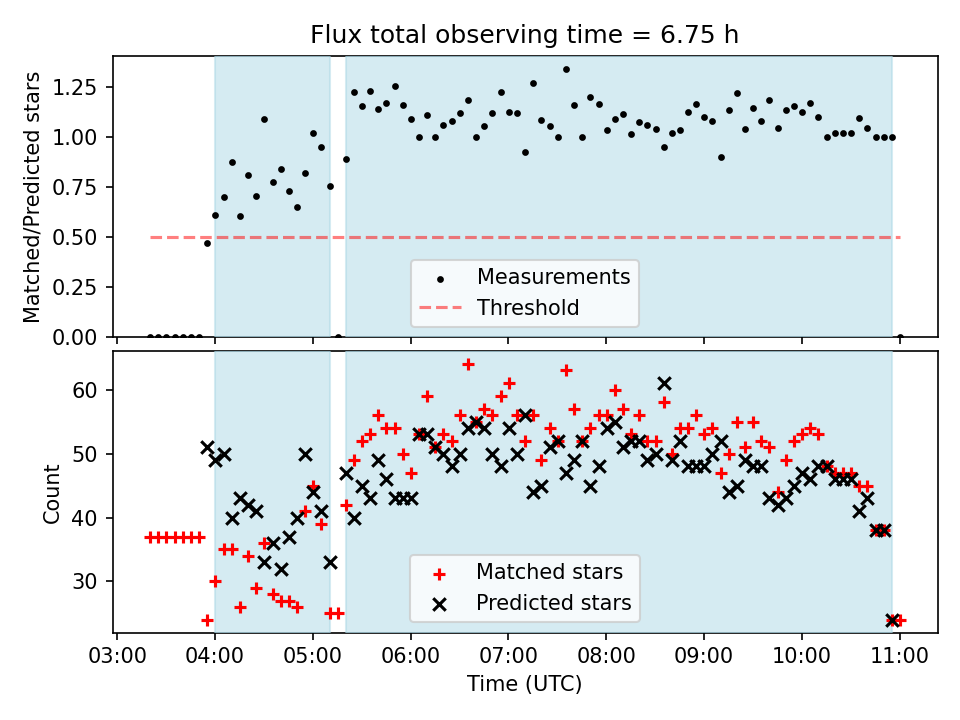 Flux total observing time = 6.75 h

Matched/Predicted stars

1.25
1.00
0.75
0.50
0.25
0.00

Measurements
Threshold

Count

60
50
40
30

Matched stars
Predicted stars

03:00 04:00 05:00 06:00 07:00 08:00 09:00 10:00 11:00

Time (UTC)